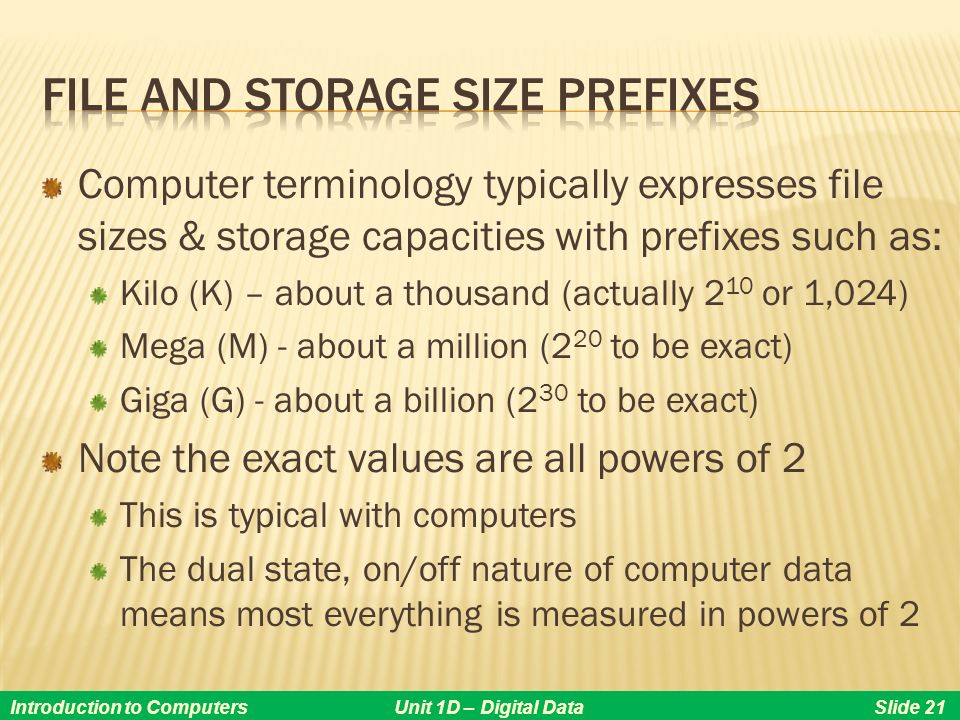 FILE AND STORAGE SIZE PREFIXES

Computer terminology typically expresses file sizes & storage capacities with prefixes such as:

Kilo (K) – about a thousand (actually $2^{10}$ or 1,024)

Mega (M) - about a million ($2^{20}$ to be exact)

Giga (G) - about a billion ($2^{30}$ to be exact)

Note the exact values are all powers of 2

This is typical with computers

The dual state, on/off nature of computer data means most everything is measured in powers of 2

Introduction to Computers Unit 1D – Digital Data Slide 21